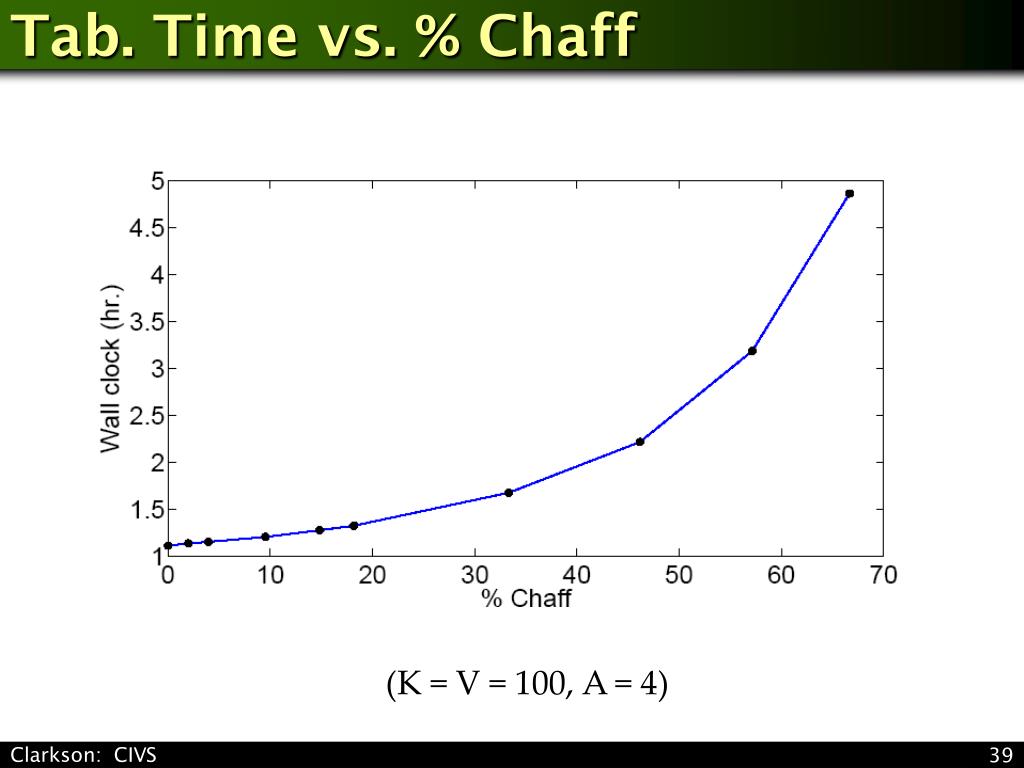 Tab. Time vs. % Chaff

Wall clock (hr.)

5
4.5
4
3.5
3
2.5
2
1.5
1

0 10 20 30 40 50 60 70

% Chaff

(K = V = 100, A = 4)

Clarkson: CIVS

39